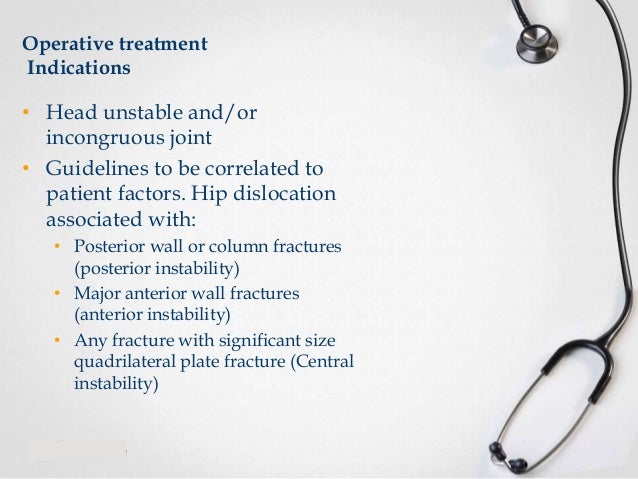 Operative treatment
Indications

• Head unstable and/or incongruous joint
• Guidelines to be correlated to patient factors. Hip dislocation associated with:
  • Posterior wall or column fractures (posterior instability)
  • Major anterior wall fractures (anterior instability)
  • Any fracture with significant size quadrilateral plate fracture (Central instability)